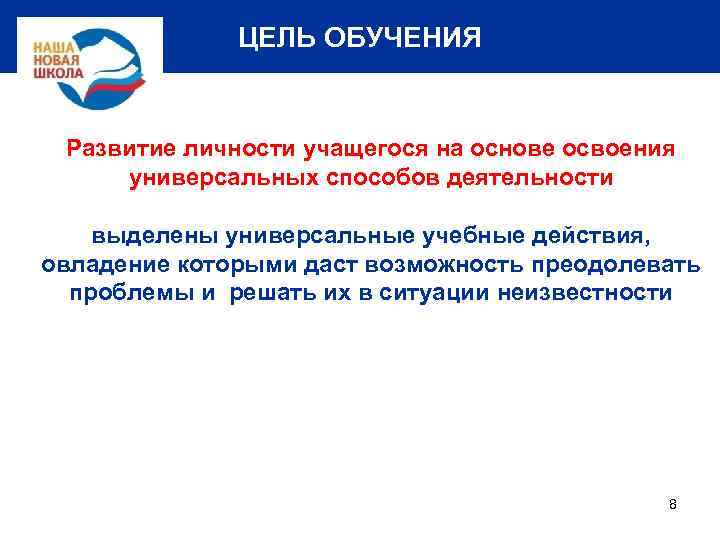 НАША НОВАЯ ШКОЛА

ЦЕЛЬ ОБУЧЕНИЯ

Развитие личности учащегося на основе освоения универсальных способов деятельности

выделены универсальные учебные действия, овладение которыми даст возможность преодолевать проблемы и решать их в ситуации неизвестности

8